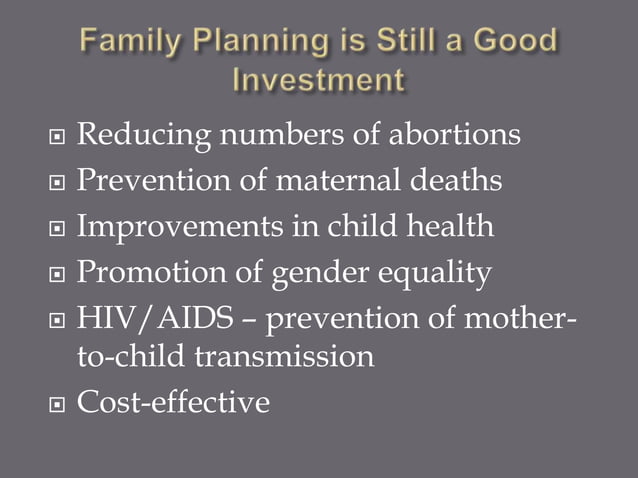 Family Planning is Still a Good Investment

- Reducing numbers of abortions
- Prevention of maternal deaths
- Improvements in child health
- Promotion of gender equality
- HIV/AIDS – prevention of mother-to-child transmission
- Cost-effective